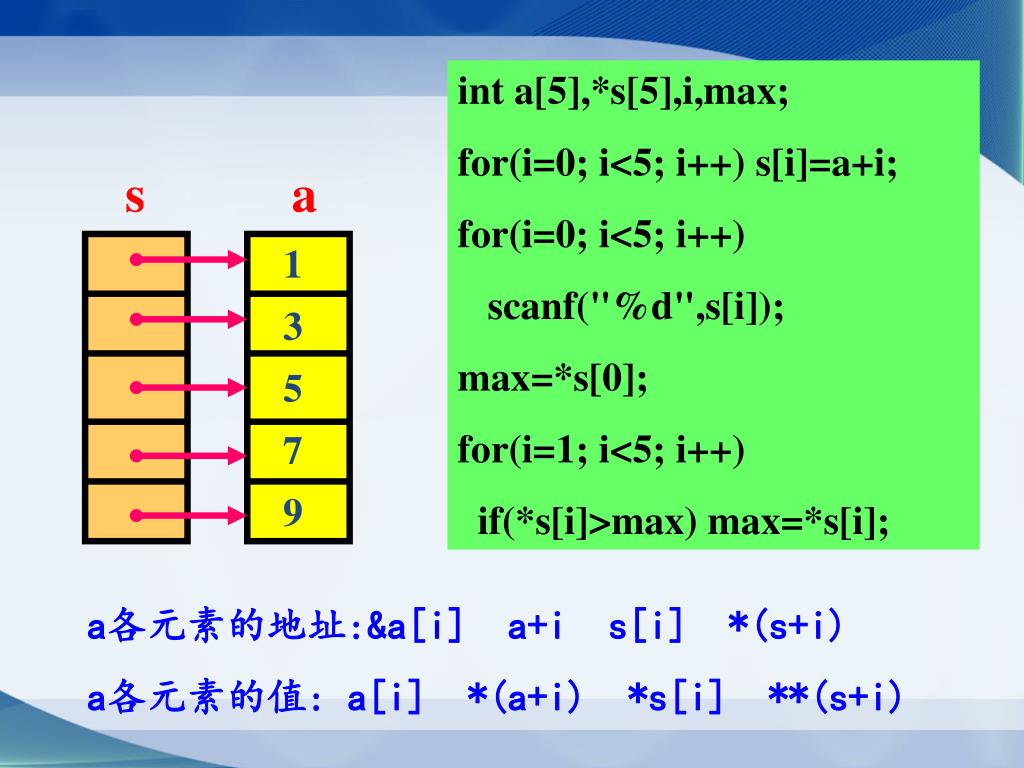 s a

1
3
5
7
9

int a[5],*s[5],i,max;
for(i=0; i<5; i++) s[i]=a+i;
for(i=0; i<5; i++)
scanf("%d",s[i]);
max=*s[0];
for(i=1; i<5; i++)
if(*s[i]>max) max=*s[i];

a各元素的地址:&a[i]  a+i  s[i]  *(s+i)
a各元素的值: a[i]  *(a+i)  *s[i]  **(s+i)